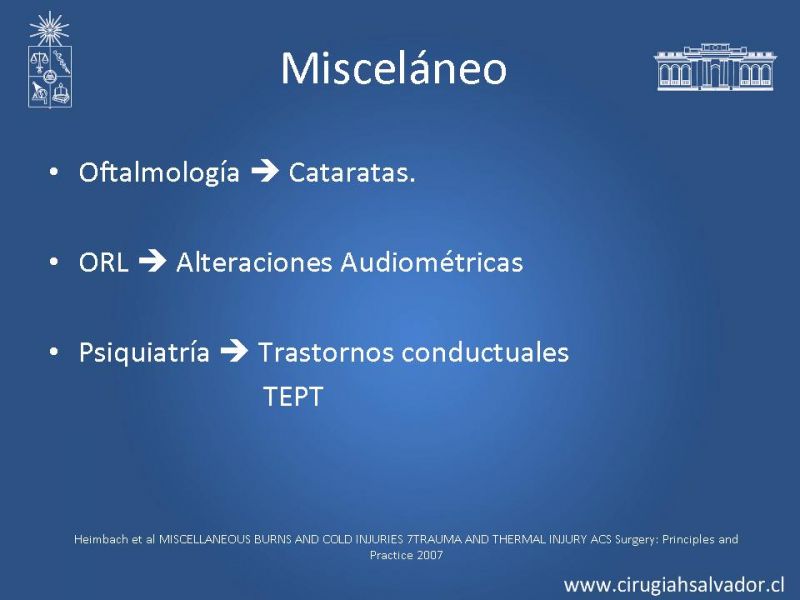 Misceláneo

• Oftalmología → Cataratas.

• ORL → Alteraciones Audiométricas

• Psiquiatría → Trastornos conductuales
TEPT

Heimbach et al MISCELLANEOUS BURNS AND COLD INJURIES 7TRAUMA AND THERMAL INJURY ACS Surgery: Principles and Practice 2007

www.cirugiahsalvador.cl